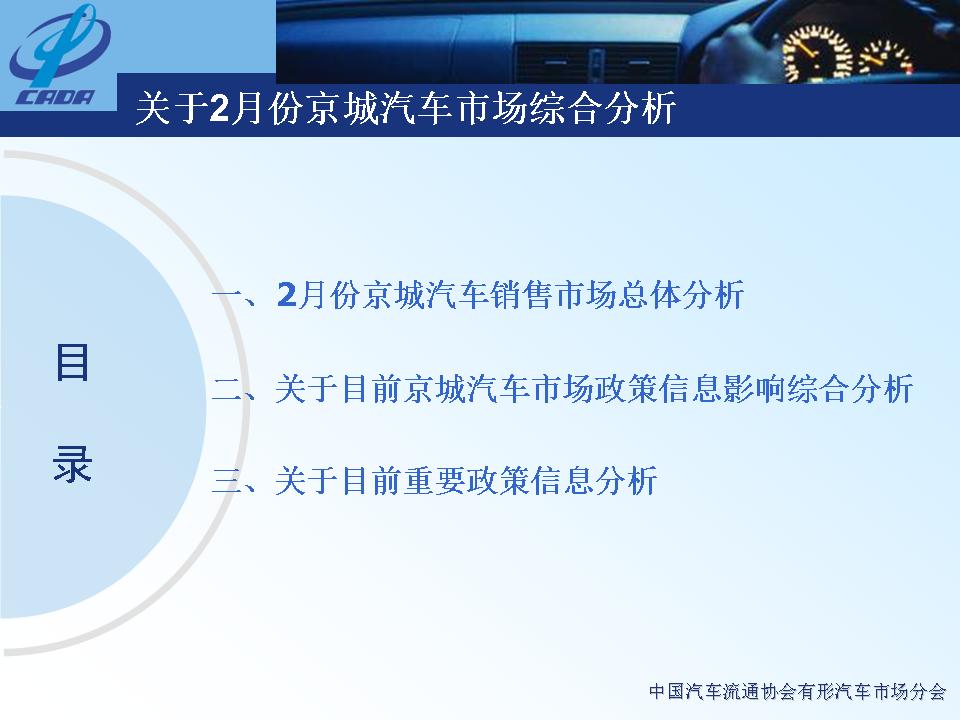 CADA

关于2月份京城汽车市场综合分析

目

录

一、2月份京城汽车销售市场总体分析

二、关于目前京城汽车市场政策信息影响综合分析

三、关于目前重要政策信息分析

中国汽车流通协会有形汽车市场分会